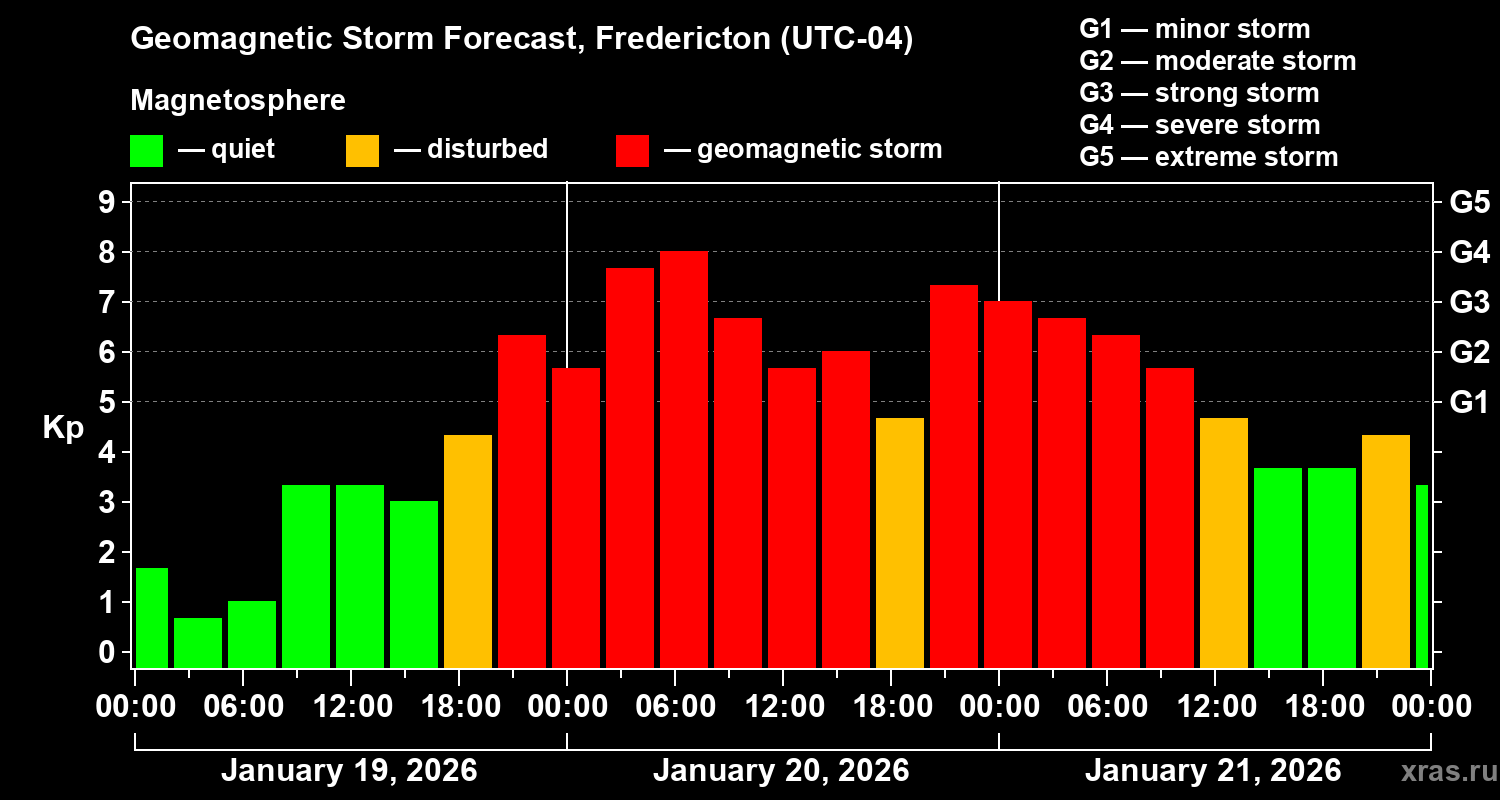 Geomagnetic Storm Forecast, Fredericton (UTC-04)

Magnetosphere

— quiet — disturbed — geomagnetic storm

G1 — minor storm
G2 — moderate storm
G3 — strong storm
G4 — severe storm
G5 — extreme storm

Kp

9
8
7
6
5
4
3
2
1
0

G5
G4
G3
G2
G1

00:00 06:00 12:00 18:00 00:00 06:00 12:00 18:00 00:00 06:00 12:00 18:00 00:00

January 19, 2026
January 20, 2026
January 21, 2026

xras.ru